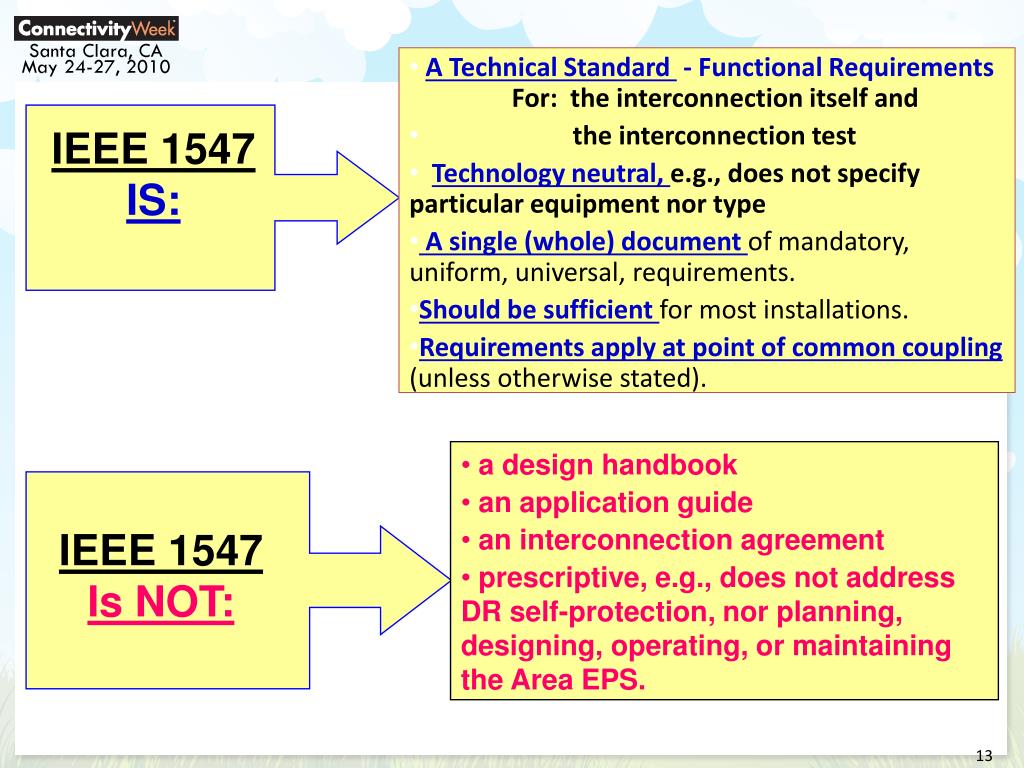 ConnectivityWeek
Santa Clara, CA
May 24-27, 2010

IEEE 1547
IS:

• A Technical Standard - Functional Requirements
For: the interconnection itself and
• the interconnection test
• Technology neutral, e.g., does not specify particular equipment nor type
• A single (whole) document of mandatory, uniform, universal, requirements.
•Should be sufficient for most installations.
•Requirements apply at point of common coupling (unless otherwise stated).

IEEE 1547
Is NOT:

• a design handbook
• an application guide
• an interconnection agreement
• prescriptive, e.g., does not address DR self-protection, nor planning, designing, operating, or maintaining the Area EPS.

13